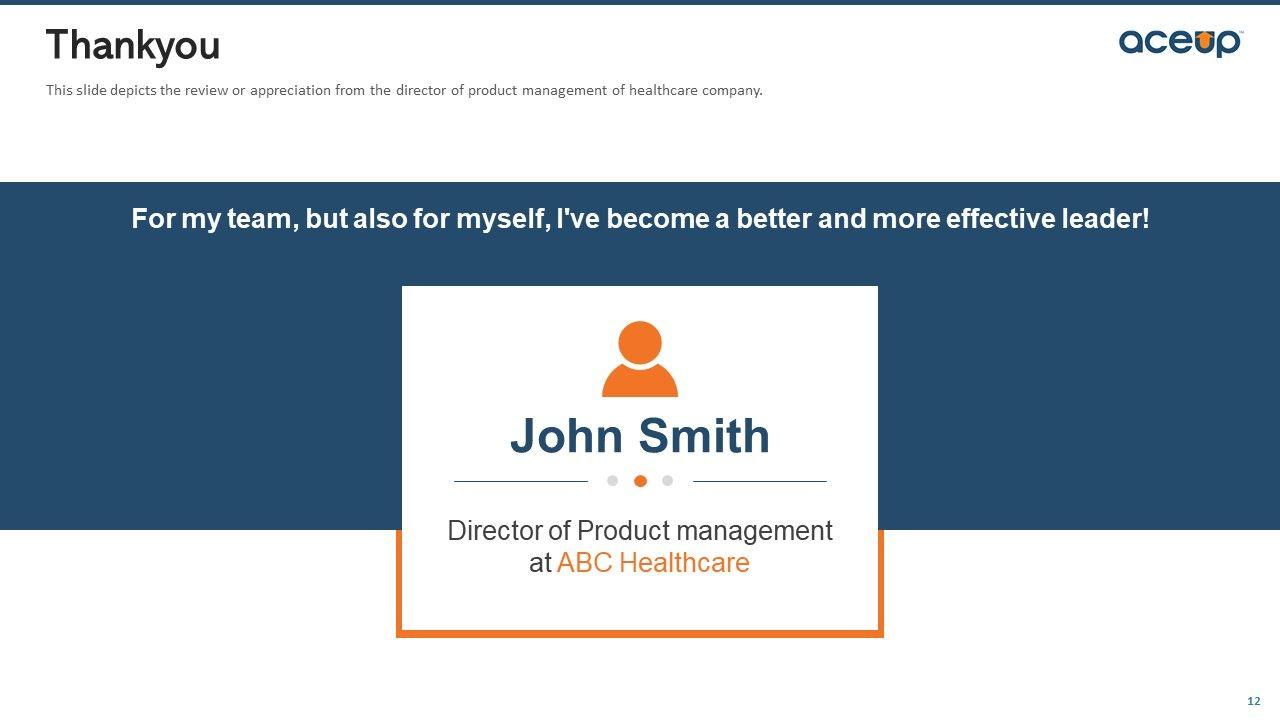 Thankyou

aceup

This slide depicts the review or appreciation from the director of product management of healthcare company.

For my team, but also for myself, I've become a better and more effective leader!

John Smith

Director of Product management at ABC Healthcare

12